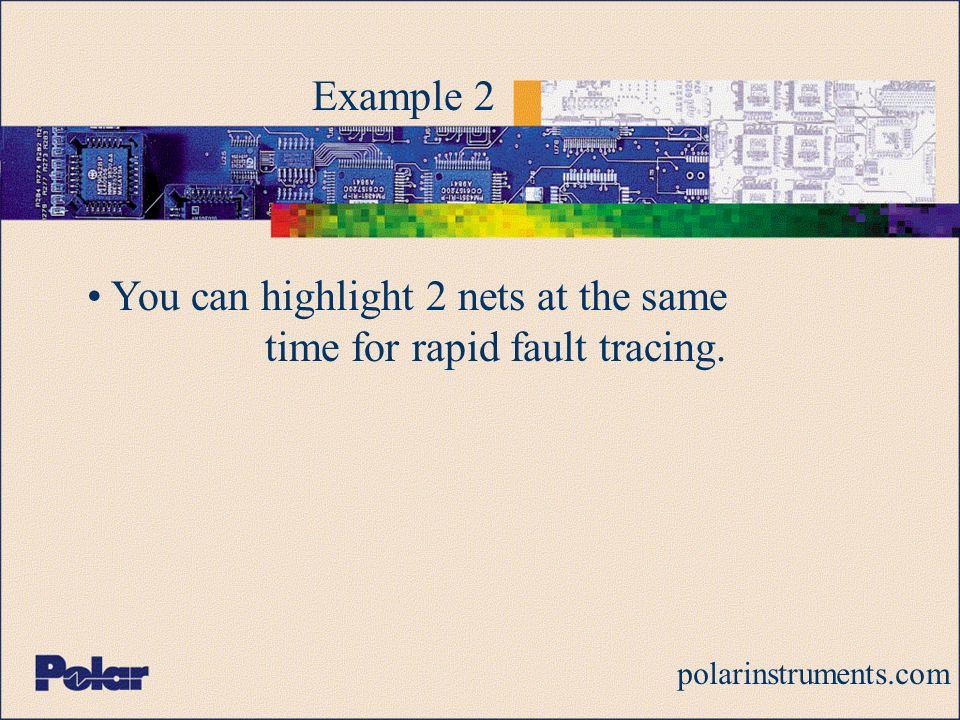 Example 2

• You can highlight 2 nets at the same time for rapid fault tracing.

Polar

polarinstruments.com